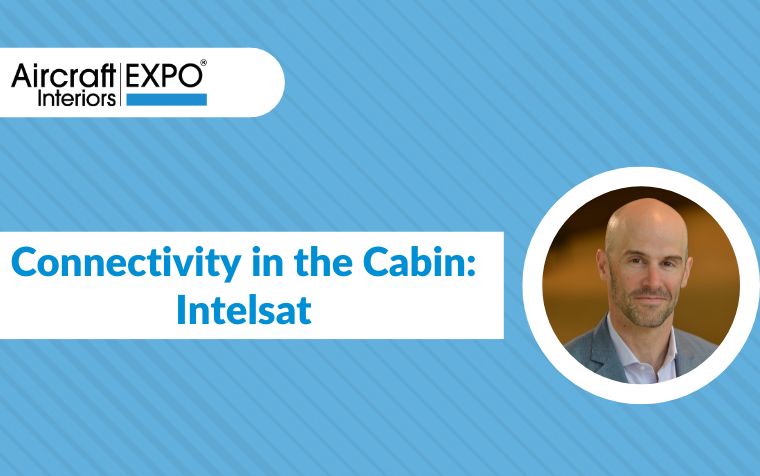 Aircraft Interiors EXPO®

Connectivity in the Cabin: Intelsat